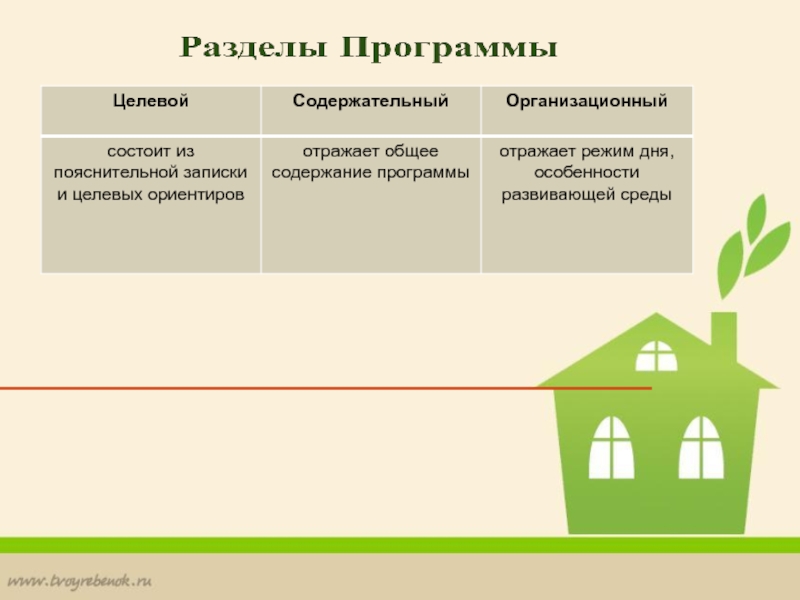 Разделы Программы

| Целевой | Содержательный | Организационный |
|---|---|---|
| состоит из пояснительной записки и целевых ориентиров | отражает общее содержание программы | отражает режим дня, особенности развивающей среды |

www.tvoyrebenok.ru